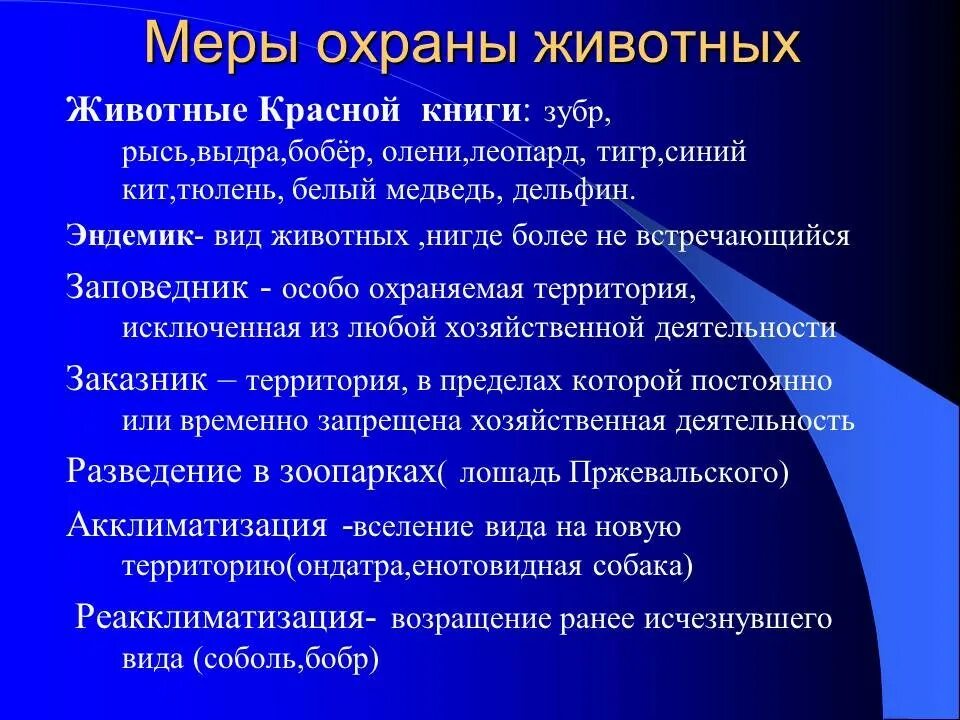 Меры охраны животных

Животные Красной книги: зубр, рысь,выдра,бобёр, олени,леопард, тигр,синий кит,тюлень, белый медведь, дельфин.

Эндемик- вид животных ,нигде более не встречающийся

Заповедник - особо охраняемая территория, исключенная из любой хозяйственной деятельности

Заказник – территория, в пределах которой постоянно или временно запрещена хозяйственная деятельность

Разведение в зоопарках( лошадь Пржевальского)

Акклиматизация -вселение вида на новую территорию(ондатра,енотовидная собака)

Реакклиматизация- возращение ранее исчезнувшего вида (соболь,бобр)